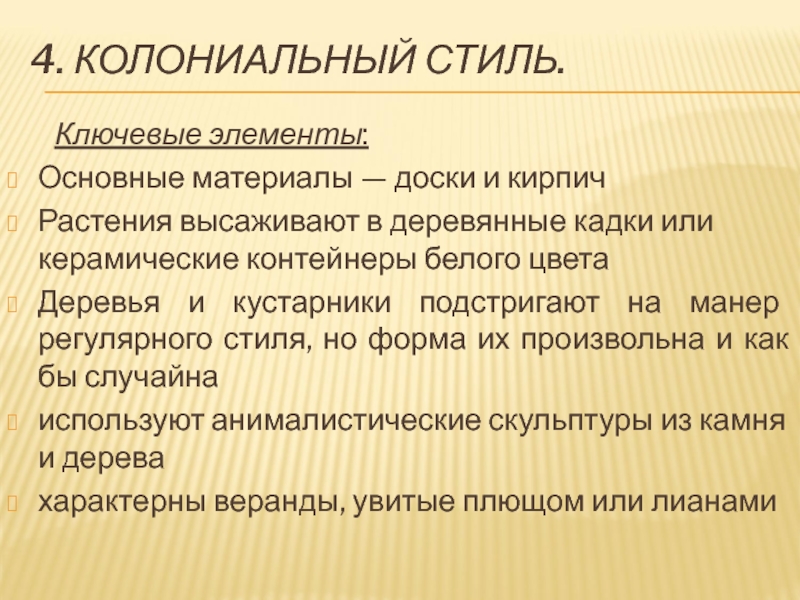 4. КОЛОНИАЛЬНЫЙ СТИЛЬ.

Ключевые элементы:

Основные материалы — доски и кирпич

Растения высаживают в деревянные кадки или керамические контейнеры белого цвета

Деревья и кустарники подстригают на манер регулярного стиля, но форма их произвольна и как бы случайна

используют анималистические скульптуры из камня и дерева

характерны веранды, увитые плющом или лианами